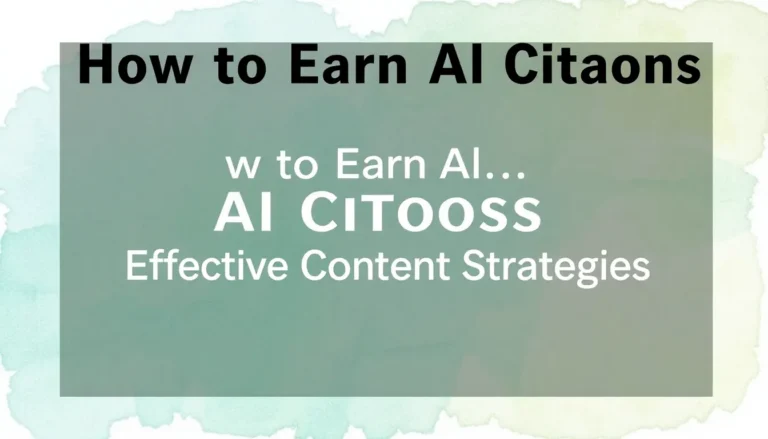 How to Earn AI Citaons

w to Earn AI...
AI CITOOSS
Effective Content Strategies